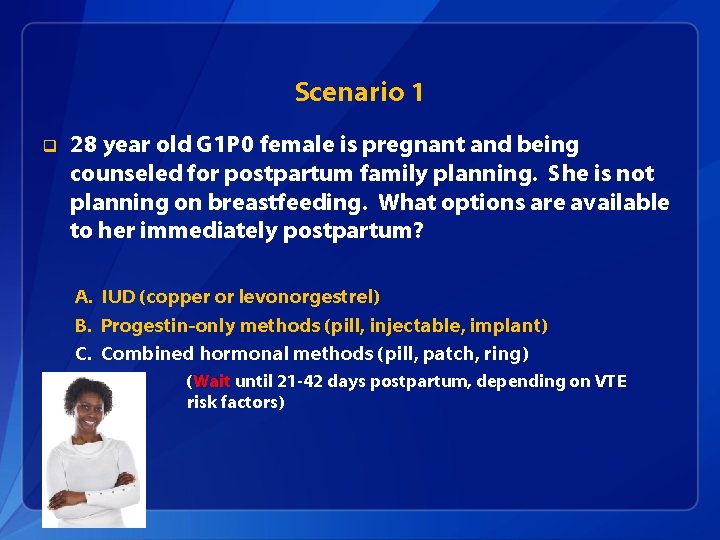 Scenario 1

28 year old G1P0 female is pregnant and being counseled for postpartum family planning. She is not planning on breastfeeding. What options are available to her immediately postpartum?

A. IUD (copper or levonorgestrel)
B. Progestin-only methods (pill, injectable, implant)
C. Combined hormonal methods (pill, patch, ring)

(Wait until 21-42 days postpartum, depending on VTE risk factors)